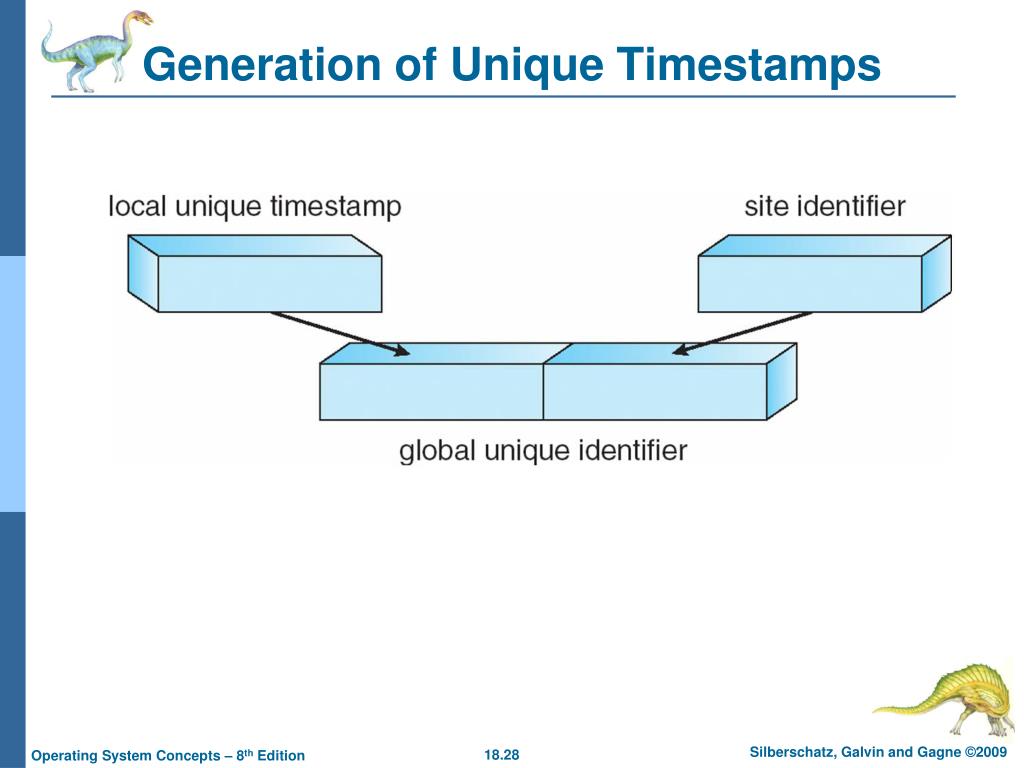 Generation of Unique Timestamps

local unique timestamp

site identifier

global unique identifier

Operating System Concepts – 8$^{th}$ Edition

18.28

Silberschatz, Galvin and Gagne ©2009